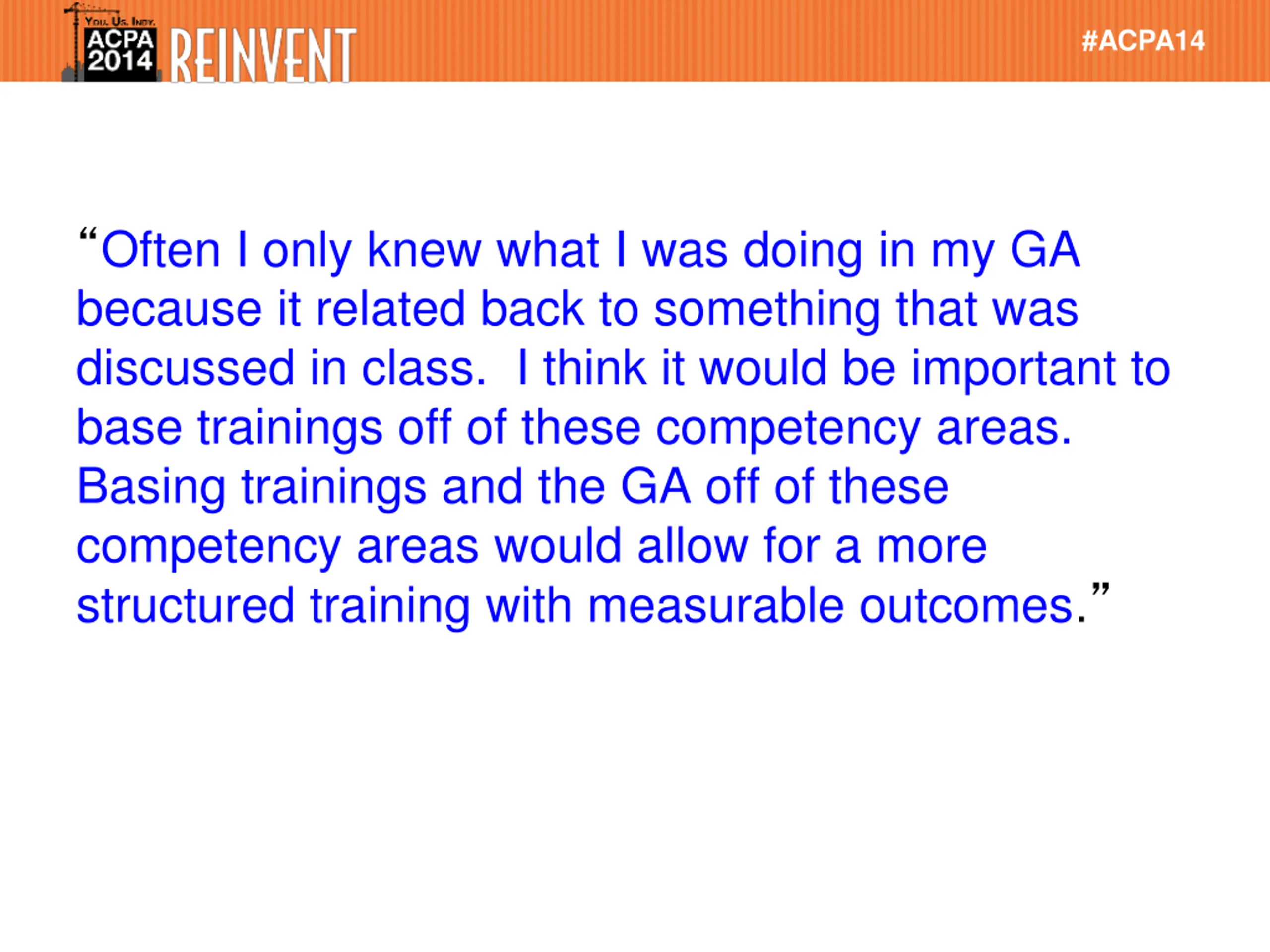 You. Us. Indy.
ACPA 2014 REINVENT

#ACPA14

“Often I only knew what I was doing in my GA because it related back to something that was discussed in class. I think it would be important to base trainings off of these competency areas. Basing trainings and the GA off of these competency areas would allow for a more structured training with measurable outcomes.”